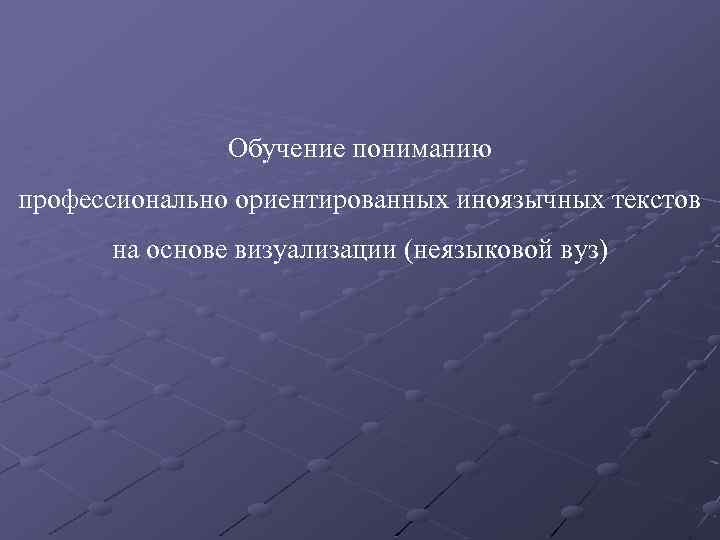 Обучение пониманию

профессионально ориентированных иноязычных текстов

на основе визуализации (неязыковой вуз)